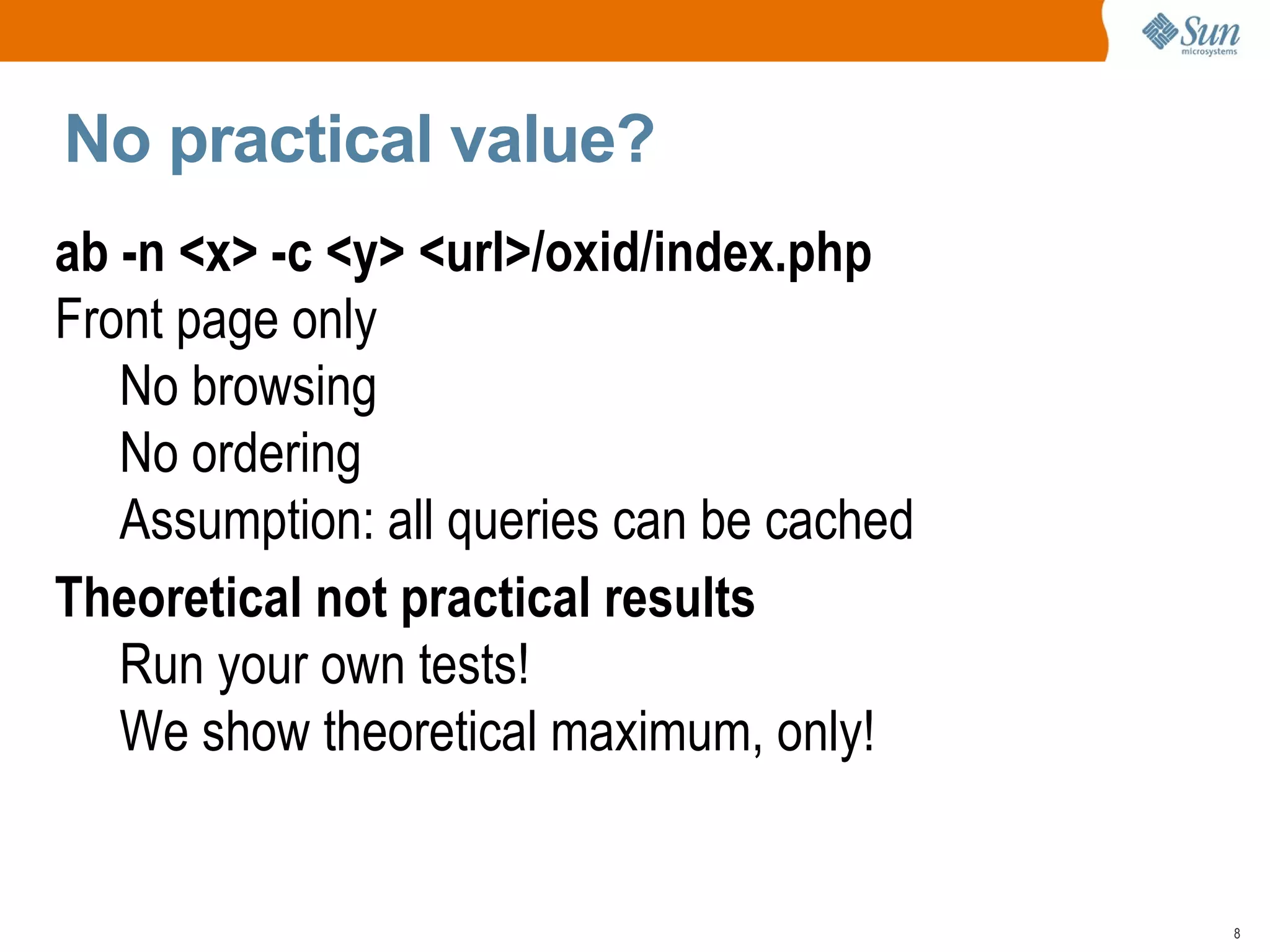 Sun microsystems

No practical value?

ab -n <x> -c <y> <url>/oxid/index.php

Front page only

No browsing

No ordering

Assumption: all queries can be cached

Theoretical not practical results

Run your own tests!

We show theoretical maximum, only!

8